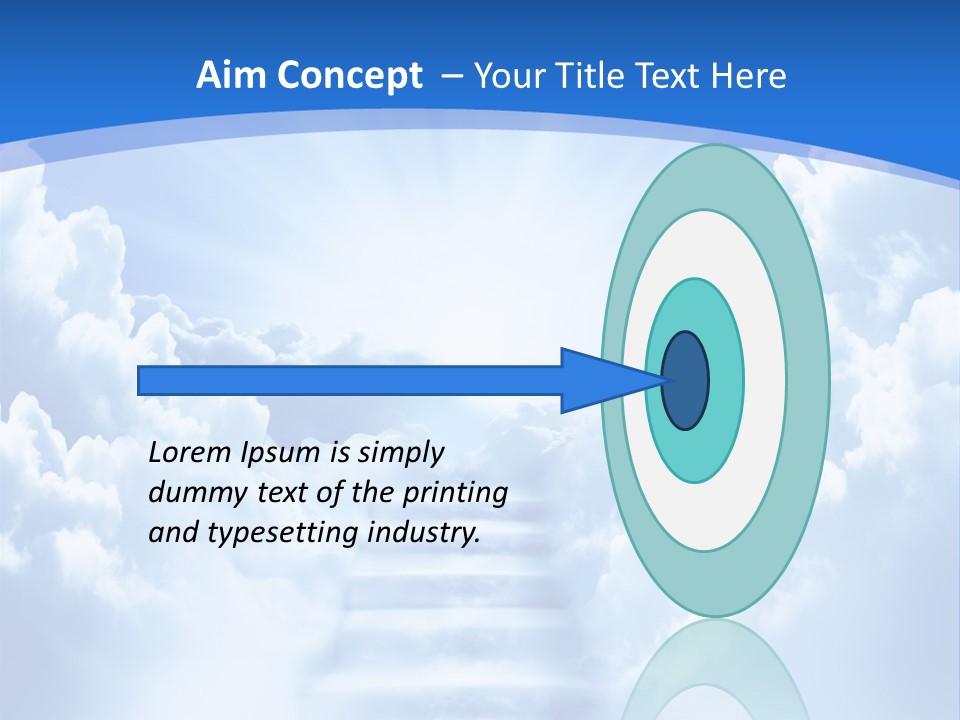 Aim Concept – Your Title Text Here

Lorem Ipsum is simply dummy text of the printing and typesetting industry.